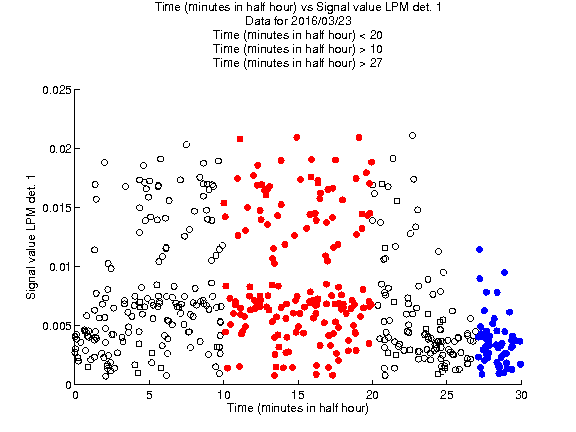 Time (minutes in half hour) vs Signal value LPM det. 1
Data for 2016/03/23
Time (minutes in half hour) < 20
Time (minutes in half hour) > 10
Time (minutes in half hour) > 27

Signal value LPM det. 1

0.025
0.02
0.015
0.01
0.005
0

0
5
10
15
20
25
30

Time (minutes in half hour)